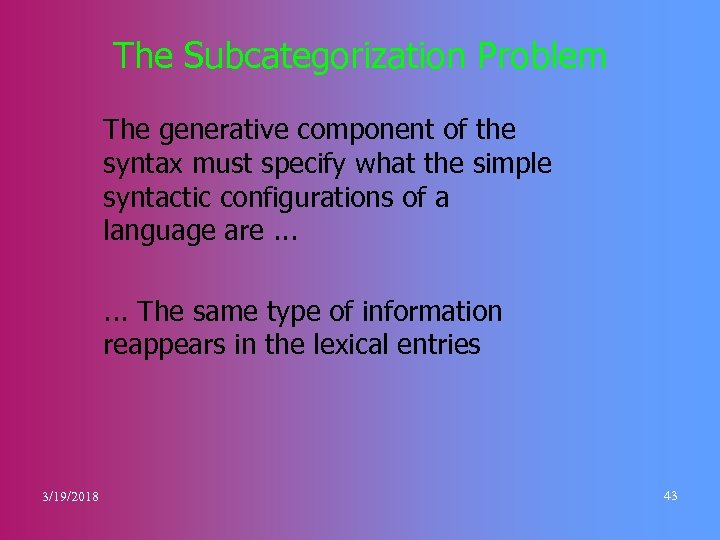 The Subcategorization Problem

The generative component of the syntax must specify what the simple syntactic configurations of a language are …

… The same type of information reappears in the lexical entries

3/19/2018

43